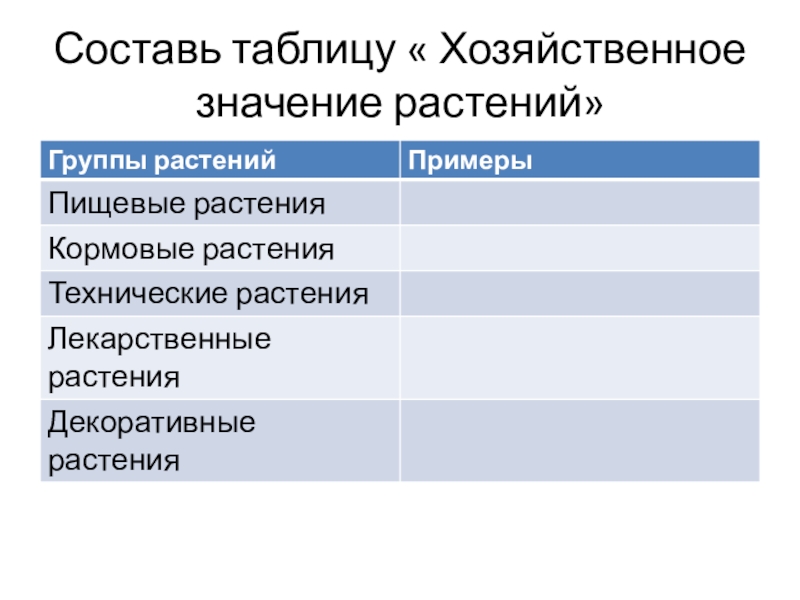 Составь таблицу « Хозяйственное значение растений»

| Группы растений | Примеры |
|---|---|
| Пищевые растения | |
| Кормовые растения | |
| Технические растения | |
| Лекарственные растения | |
| Декоративные растения | |